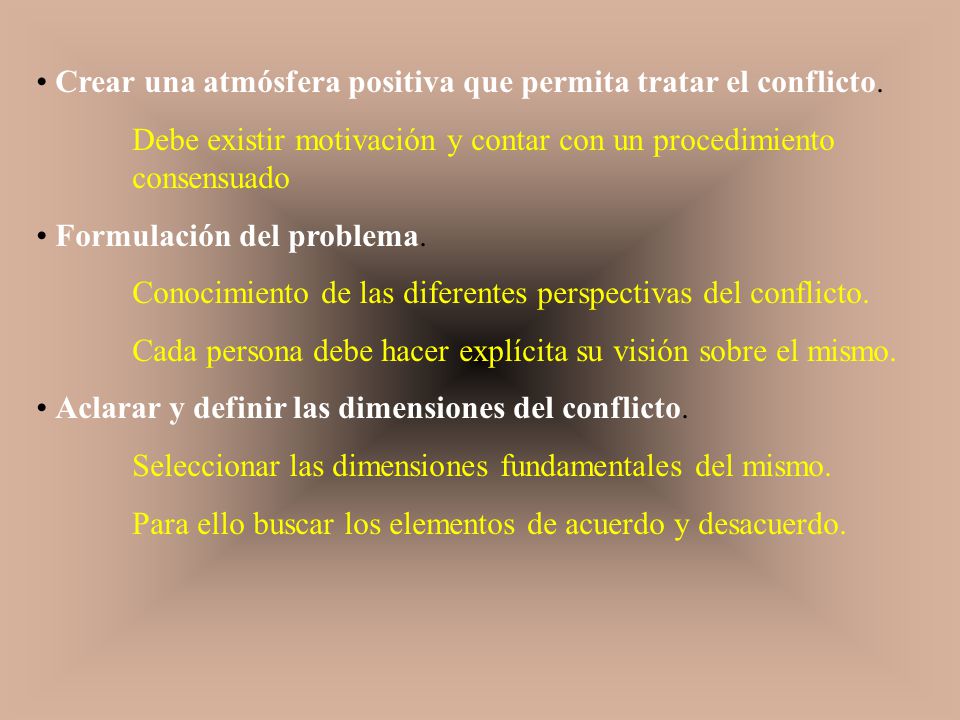 • Crear una atmósfera positiva que permita tratar el conflicto.

Debe existir motivación y contar con un procedimiento consensuado

• Formulación del problema.

Conocimiento de las diferentes perspectivas del conflicto.

Cada persona debe hacer explícita su visión sobre el mismo.

• Aclarar y definir las dimensiones del conflicto.

Seleccionar las dimensiones fundamentales del mismo.

Para ello buscar los elementos de acuerdo y desacuerdo.